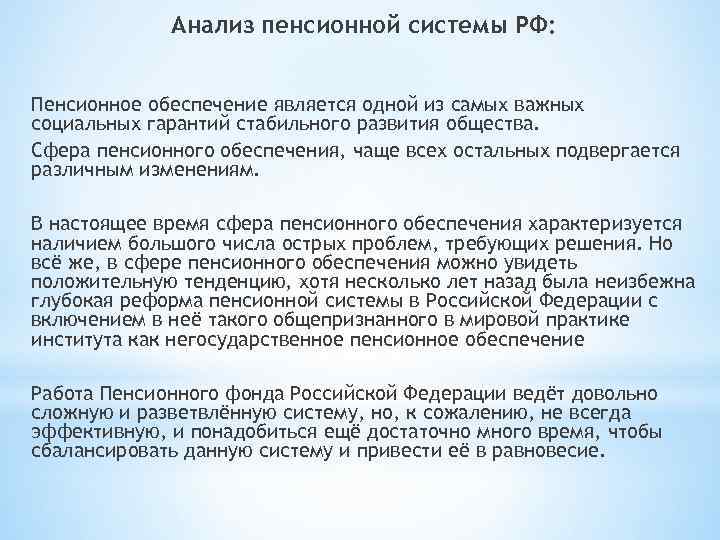 Анализ пенсионной системы РФ:

Пенсионное обеспечение является одной из самых важных социальных гарантий стабильного развития общества.

Сфера пенсионного обеспечения, чаще всех остальных подвергается различным изменениям.

В настоящее время сфера пенсионного обеспечения характеризуется наличием большого числа острых проблем, требующих решения. Но всё же, в сфере пенсионного обеспечения можно увидеть положительную тенденцию, хотя несколько лет назад была неизбежна глубокая реформа пенсионной системы в Российской Федерации с включением в неё такого общепризнанного в мировой практике института как негосударственное пенсионное обеспечение

Работа Пенсионного фонда Российской Федерации ведёт довольно сложную и разветвлённую систему, но, к сожалению, не всегда эффективную, и понадобиться ещё достаточно много время, чтобы сбалансировать данную систему и привести её в равновесие.